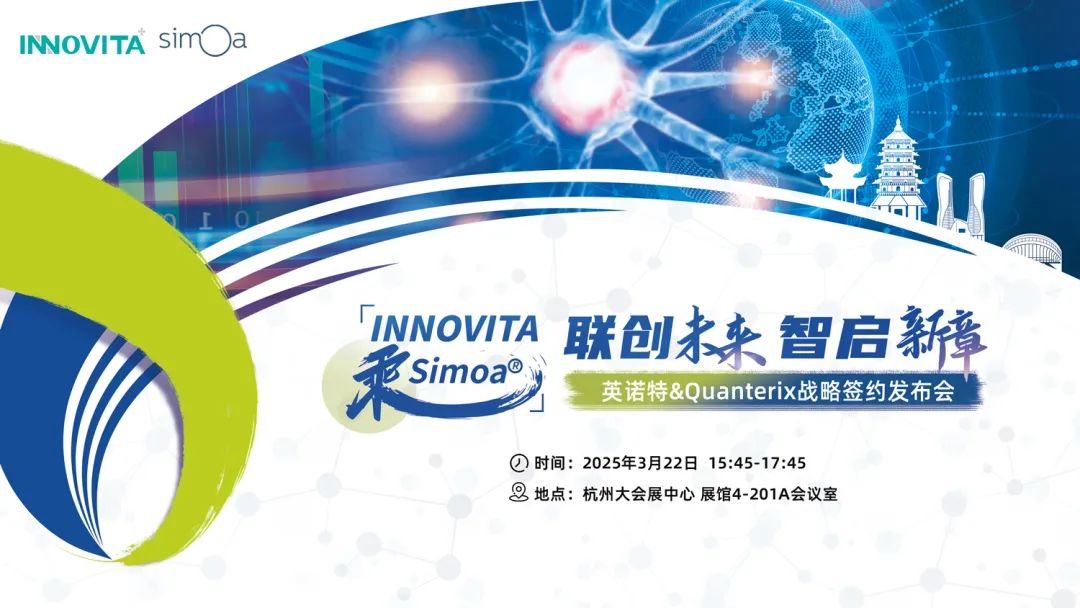 INNOVITA simoa

「INNOVITA 乘 Simoa®」

联创未来 智启新章

英诺特&Quanterix战略签约发布会

时间：2025年3月22日 15:45-17:45

地点：杭州大会展中心 展馆4-201A会议室